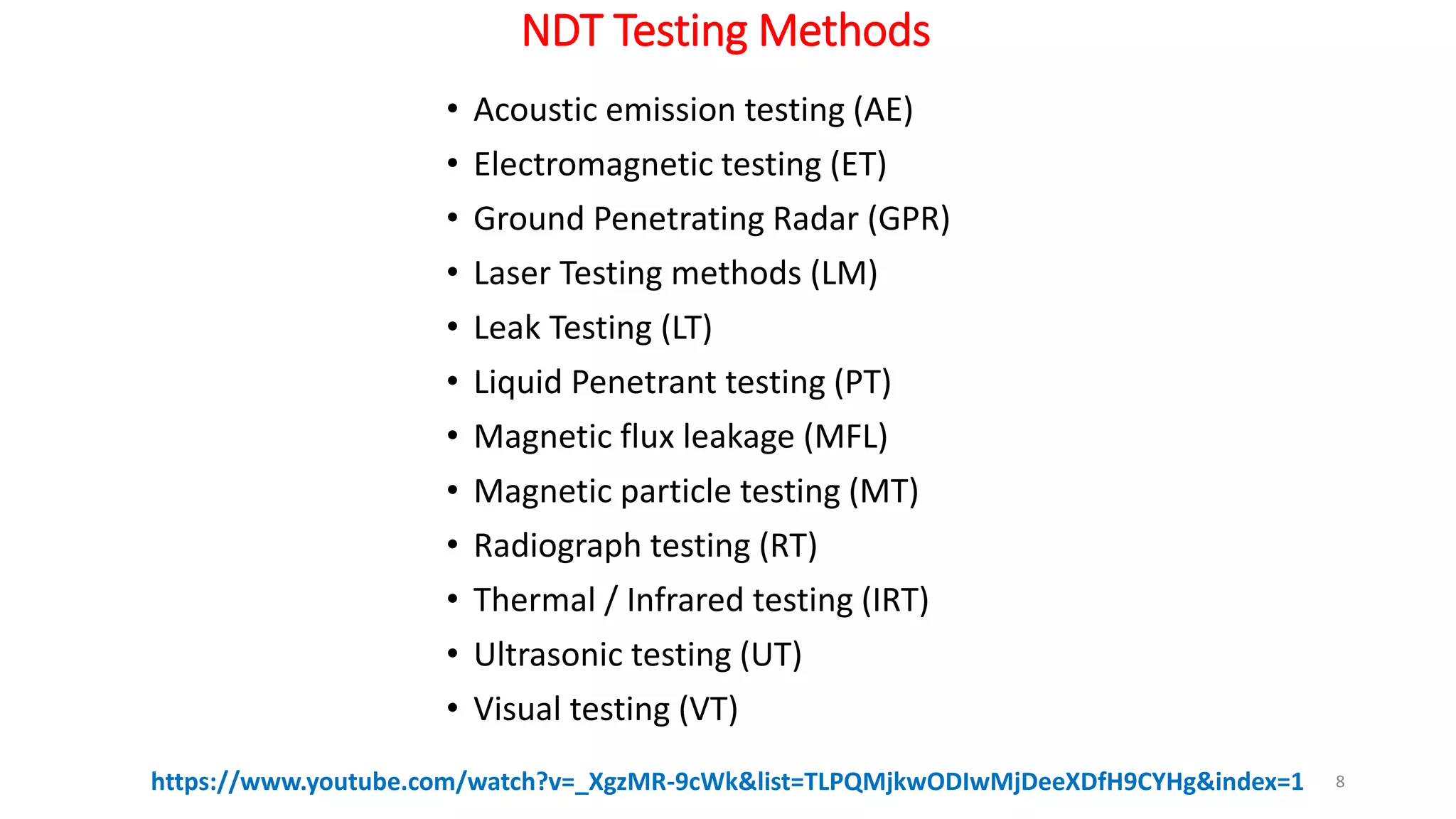 NDT Testing Methods

• Acoustic emission testing (AE)
• Electromagnetic testing (ET)
• Ground Penetrating Radar (GPR)
• Laser Testing methods (LM)
• Leak Testing (LT)
• Liquid Penetrant testing (PT)
• Magnetic flux leakage (MFL)
• Magnetic particle testing (MT)
• Radiograph testing (RT)
• Thermal / Infrared testing (IRT)
• Ultrasonic testing (UT)
• Visual testing (VT)

https://www.youtube.com/watch?v=_XgzMR-9cWk&list=TLPQMjkwODIwMjDeeXDfH9CYHg&index=1

8